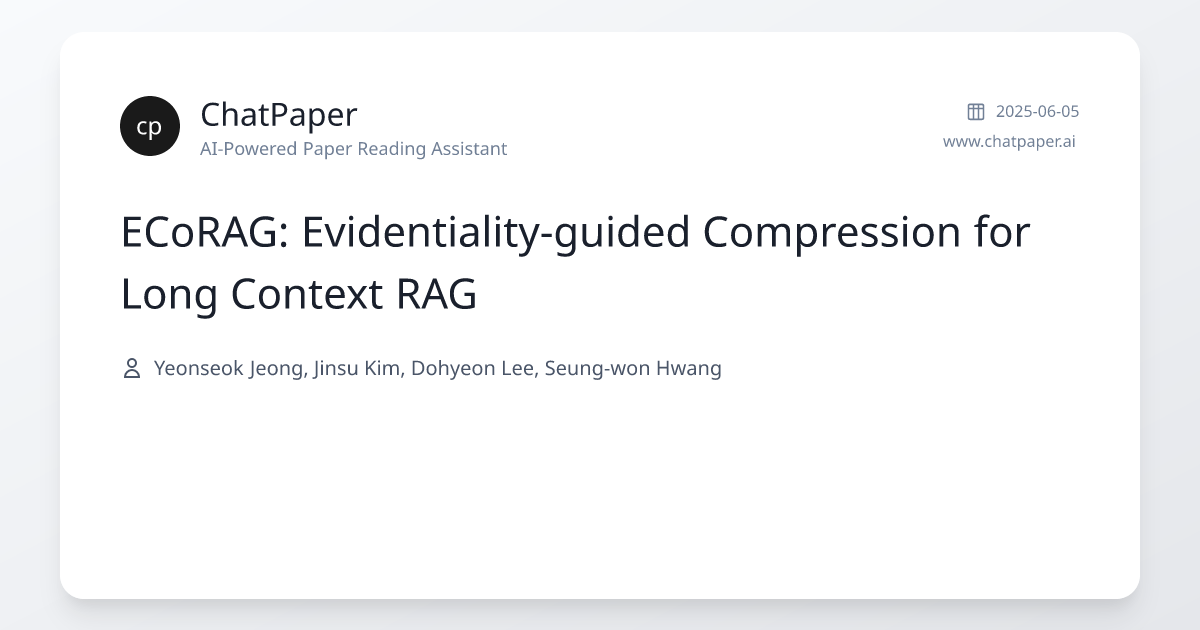 cp

ChatPaper

AI-Powered Paper Reading Assistant

2025-06-05

www.chatpaper.ai

ECoRAG: Evidentiality-guided Compression for Long Context RAG

Yeonseok Jeong, Jinsu Kim, Dohyeon Lee, Seung-won Hwang